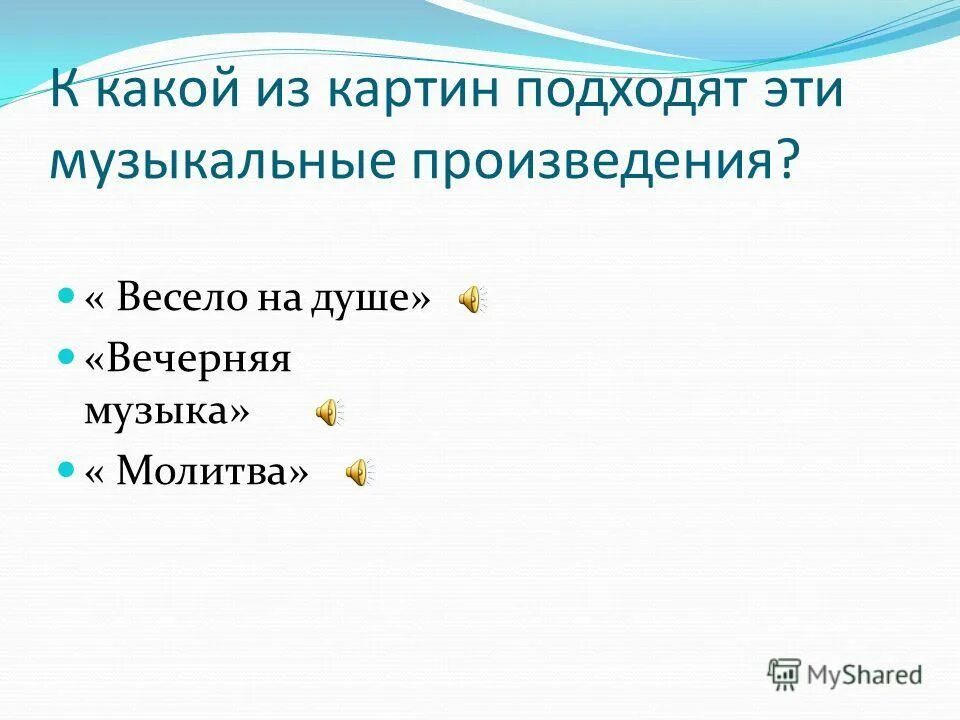 К какой из картин подходят эти музыкальные произведения?

« Весело на душе»

«Вечерняя музыка»

« Молитва»

MyShared